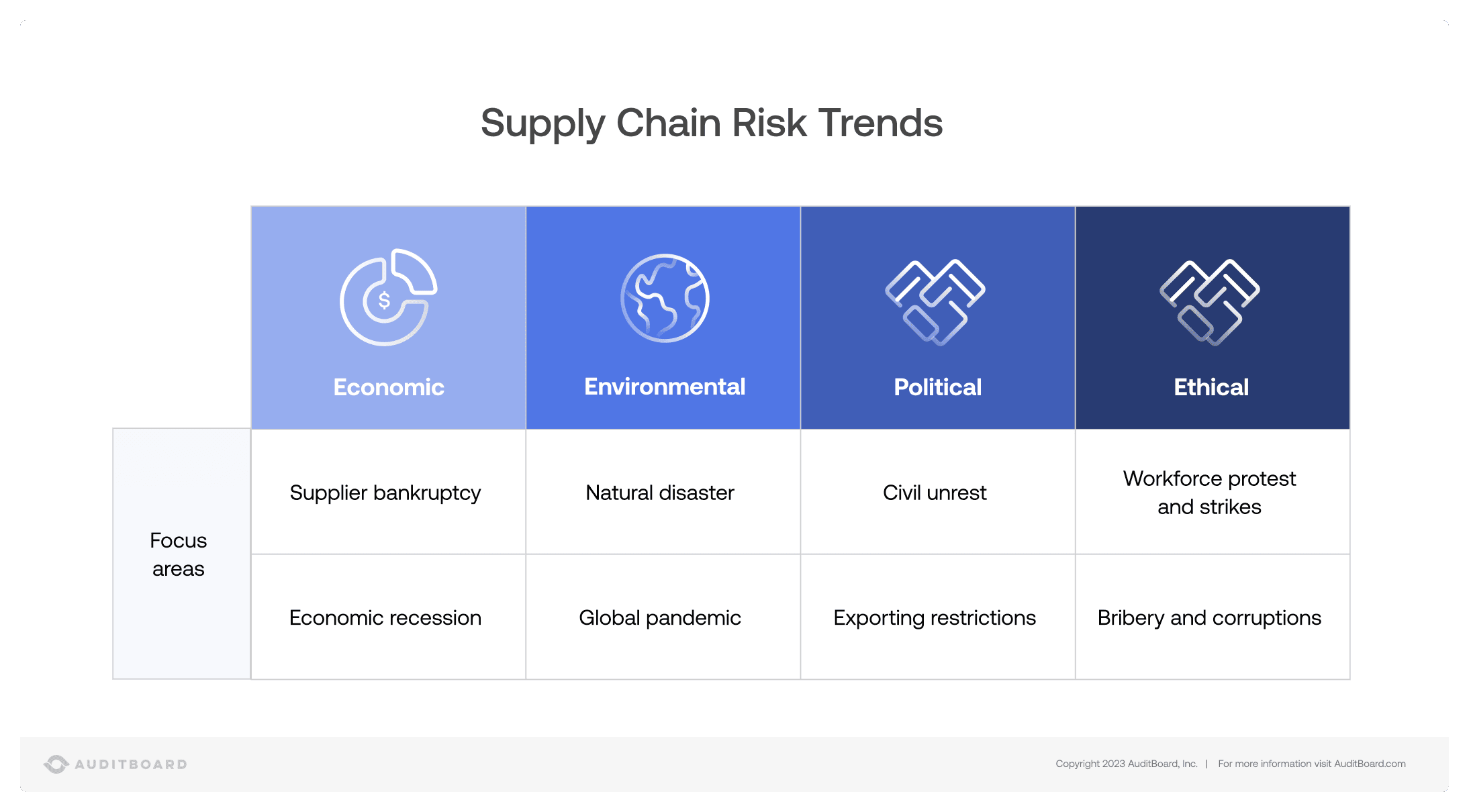 Supply Chain Risk Trends

| | Economic | Environmental | Political | Ethical |
|---|---|---|---|---|
| Focus areas | Supplier bankruptcy | Natural disaster | Civil unrest | Workforce protest and strikes |
| | Economic recession | Global pandemic | Exporting restrictions | Bribery and corruptions |

AUDITBOARD

Copyright 2023 AuditBoard, Inc. | For more information visit AuditBoard.com